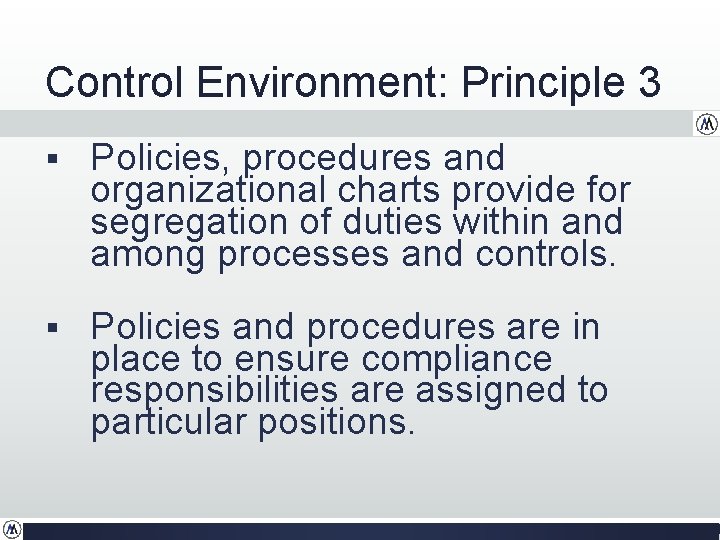 Control Environment: Principle 3

▪ Policies, procedures and organizational charts provide for segregation of duties within and among processes and controls.

▪ Policies and procedures are in place to ensure compliance responsibilities are assigned to particular positions.